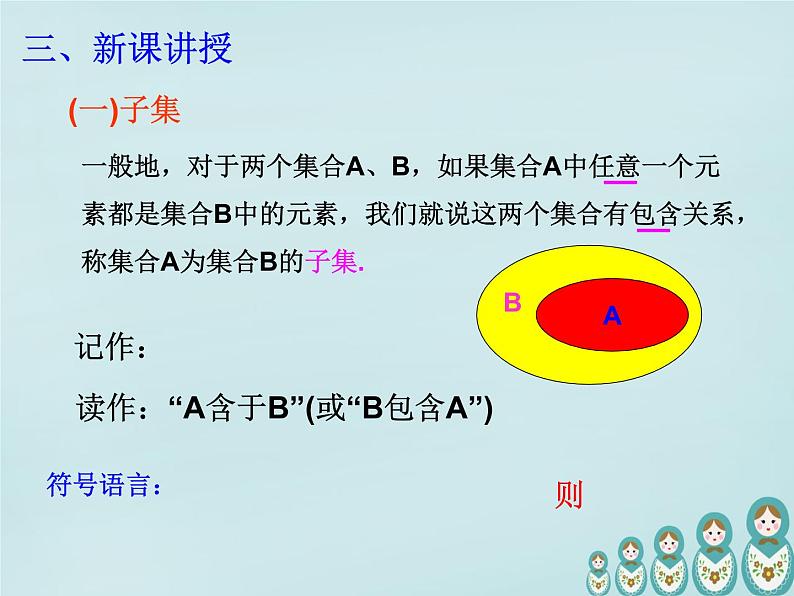 三、新课讲授

(一)子集

一般地，对于两个集合A、B，如果集合A中任意一个元素都是集合B中的元素，我们就说这两个集合有包含关系，称集合A为集合B的子集.

B

A

记作：

读作：“A含于B”(或“B包含A”)

符号语言：

则